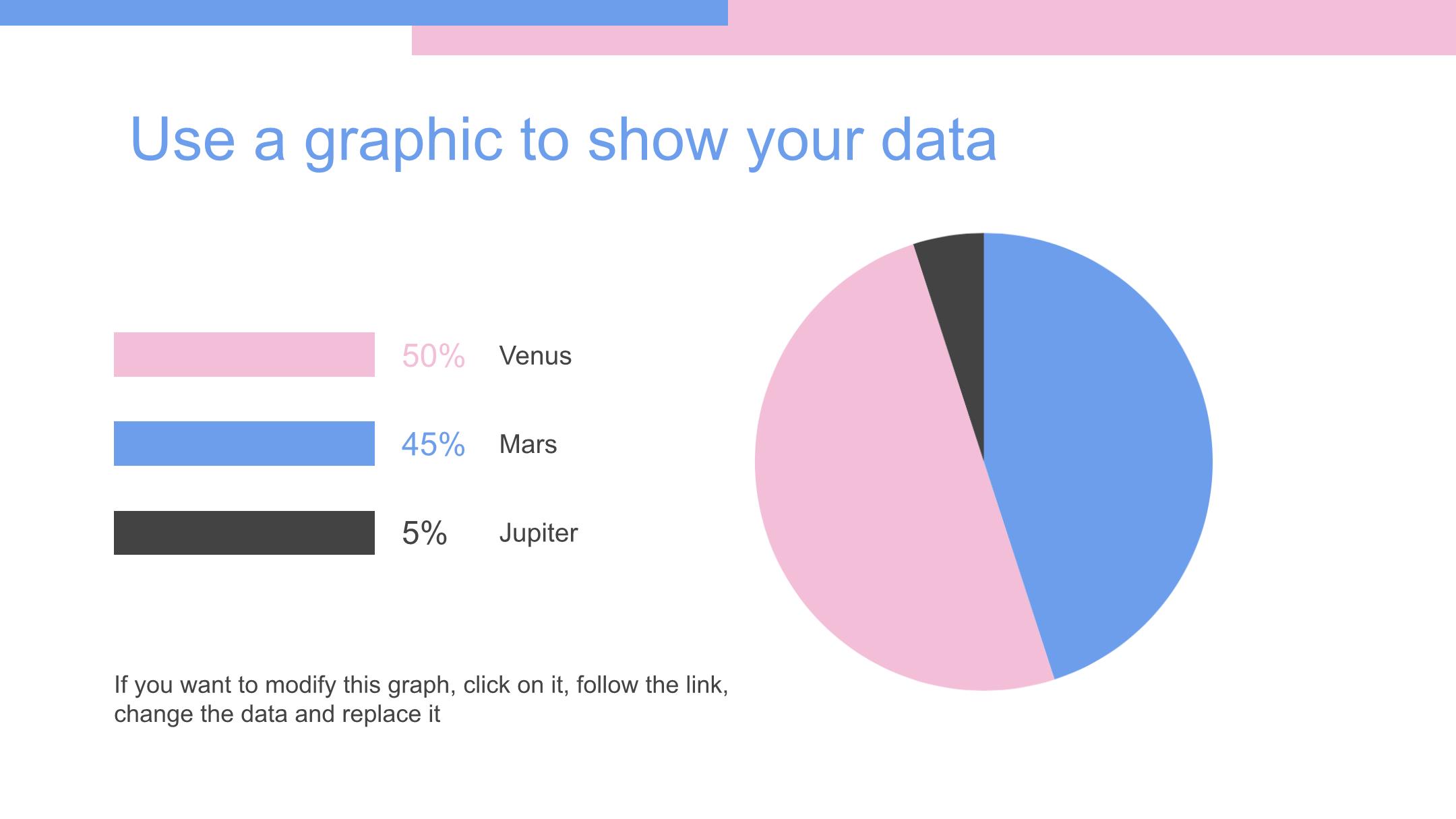 Use a graphic to show your data

50% Venus

45% Mars

5% Jupiter

If you want to modify this graph, click on it, follow the link, change the data and replace it